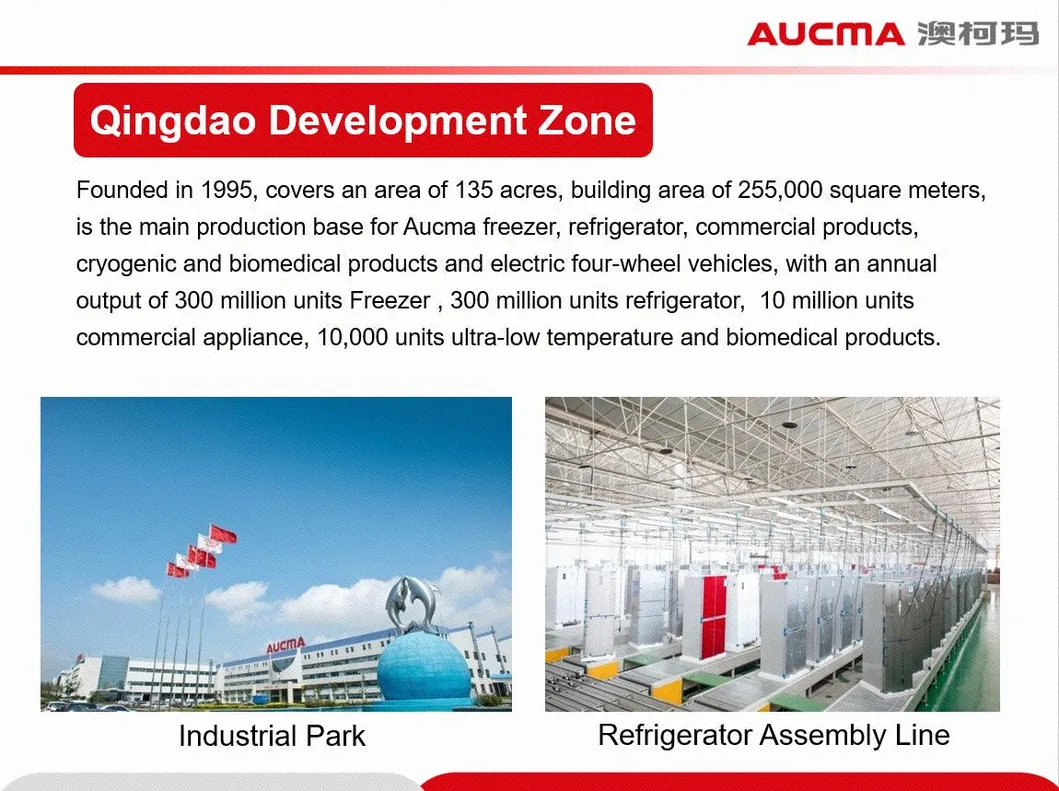 AUCMA 澳柯玛

Qingdao Development Zone

Founded in 1995, covers an area of 135 acres, building area of 255,000 square meters, is the main production base for Aucma freezer, refrigerator, commercial products, cryogenic and biomedical products and electric four-wheel vehicles, with an annual output of 300 million units Freezer , 300 million units refrigerator, 10 million units commercial appliance, 10,000 units ultra-low temperature and biomedical products.

AUCMA

Industrial Park

Refrigerator Assembly Line